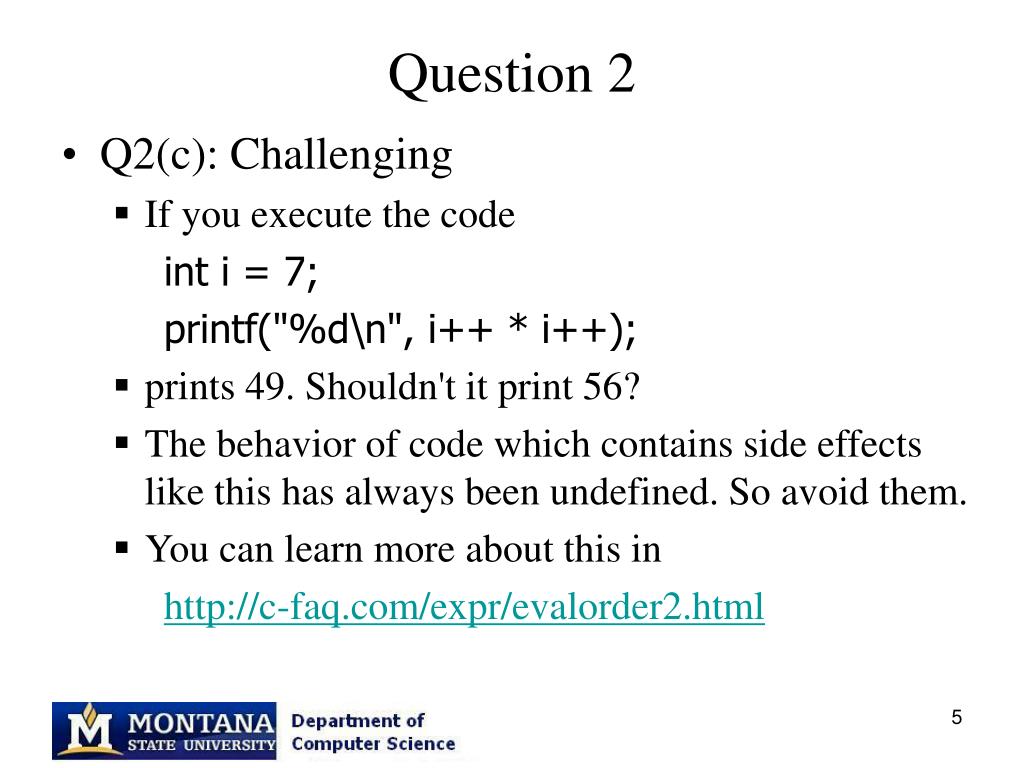 Question 2

• Q2(c): Challenging
 ▪ If you execute the code
 int i = 7;
 printf("%d\n", i++ * i++);
 ▪ prints 49. Shouldn't it print 56?
 ▪ The behavior of code which contains side effects like this has always been undefined. So avoid them.
 ▪ You can learn more about this in
 http://c-faq.com/expr/evalorder2.html

M MONTANA STATE UNIVERSITY Department of Computer Science

5